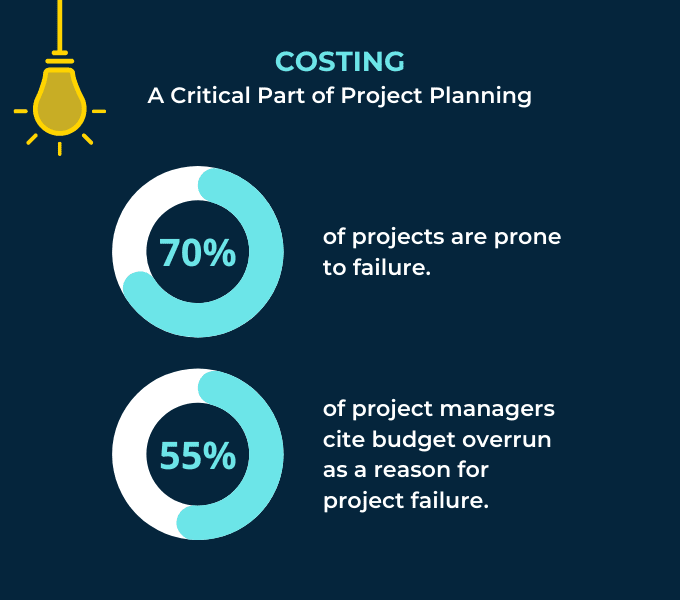 COSTING
A Critical Part of Project Planning

70%

of projects are prone to failure.

55%

of project managers cite budget overrun as a reason for project failure.